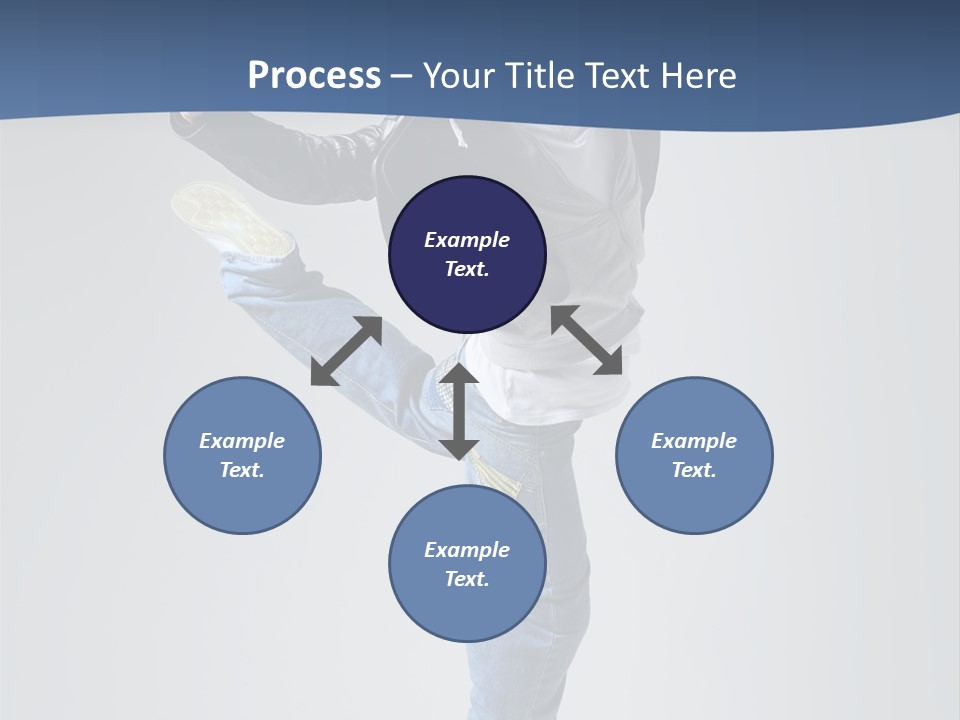 Process – Your Title Text Here

Example Text.

Example Text.

Example Text.

Example Text.